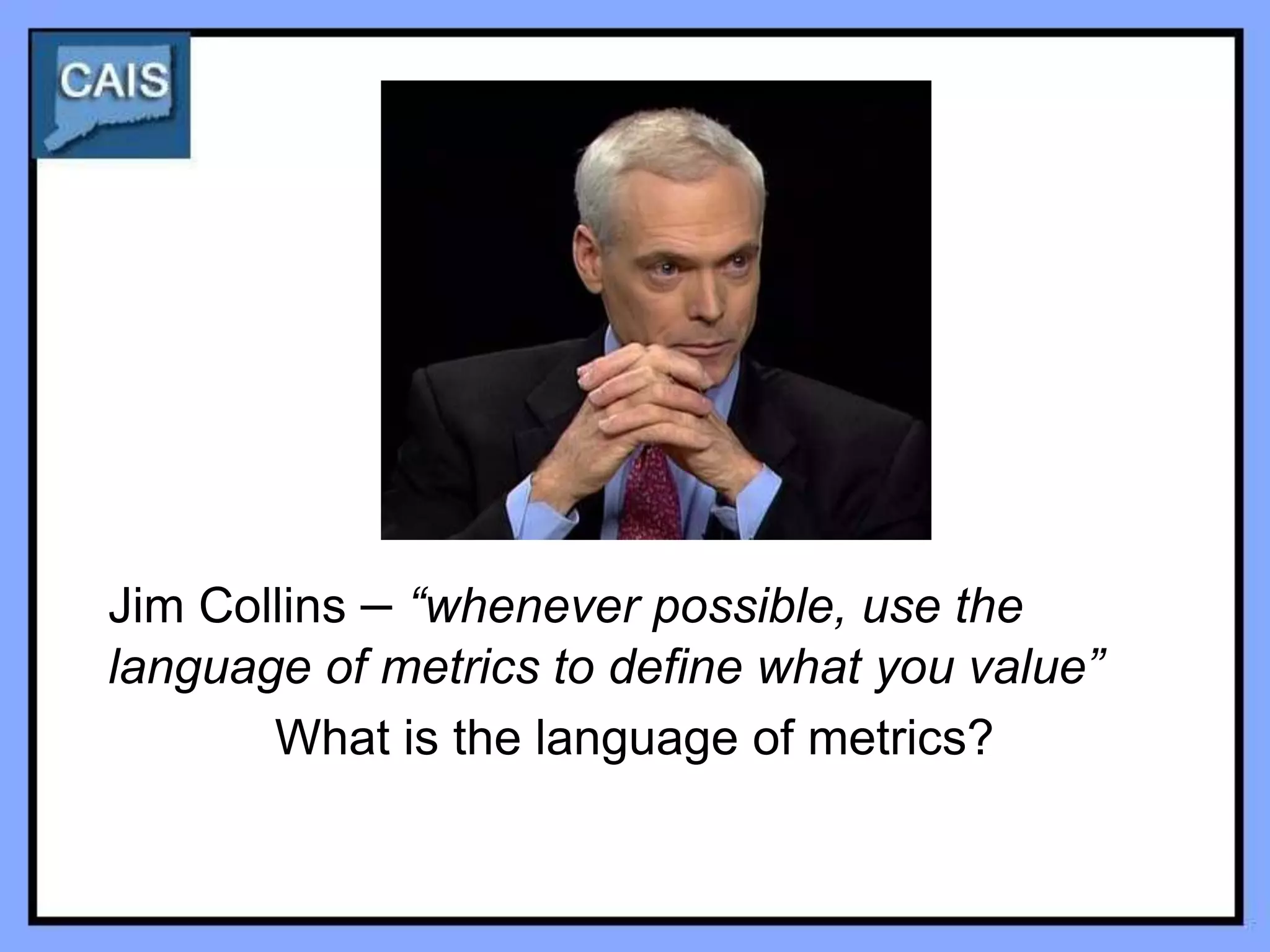 CAIS

Jim Collins – “whenever possible, use the language of metrics to define what you value”

What is the language of metrics?